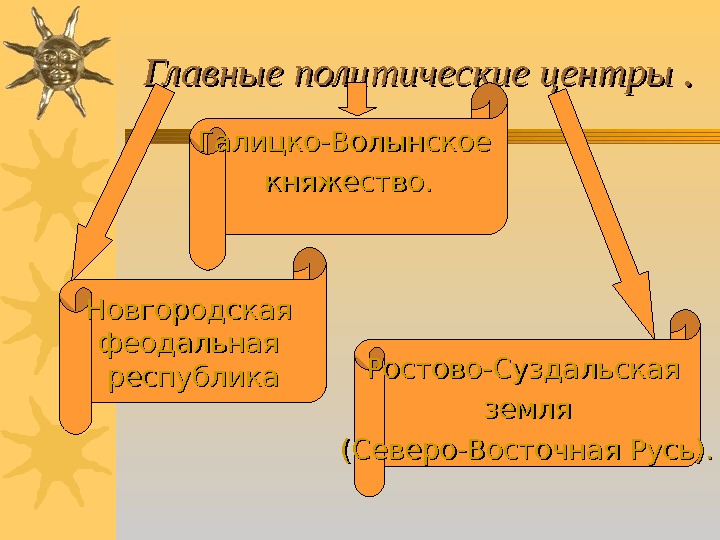 Главные политические центры .

Галицко-Волынское княжество.

Новгородская феодальная республика

Ростово-Суздальская земля (Северо-Восточная Русь).